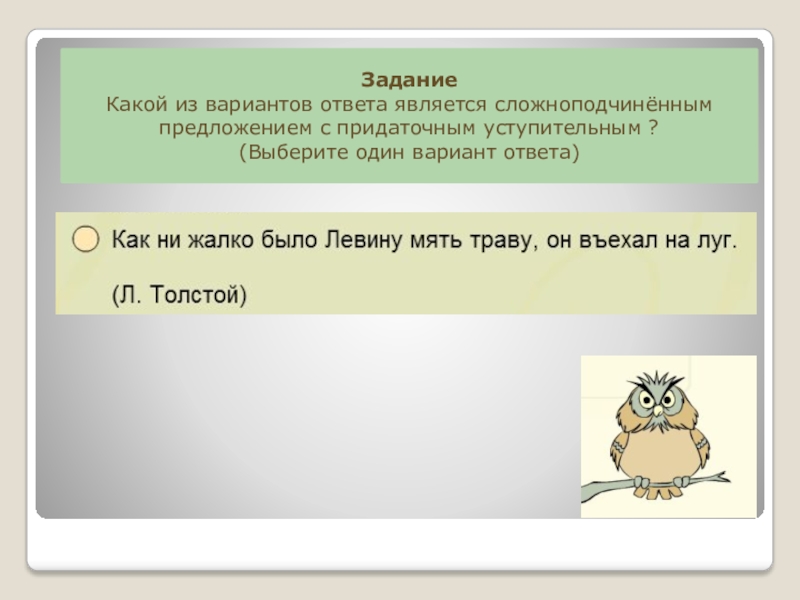 Задание
Какой из вариантов ответа является сложноподчинённым предложением с придаточным уступительным ?
(Выберите один вариант ответа)

Как ни жалко было Левину мять траву, он въехал на луг.

(Л. Толстой)